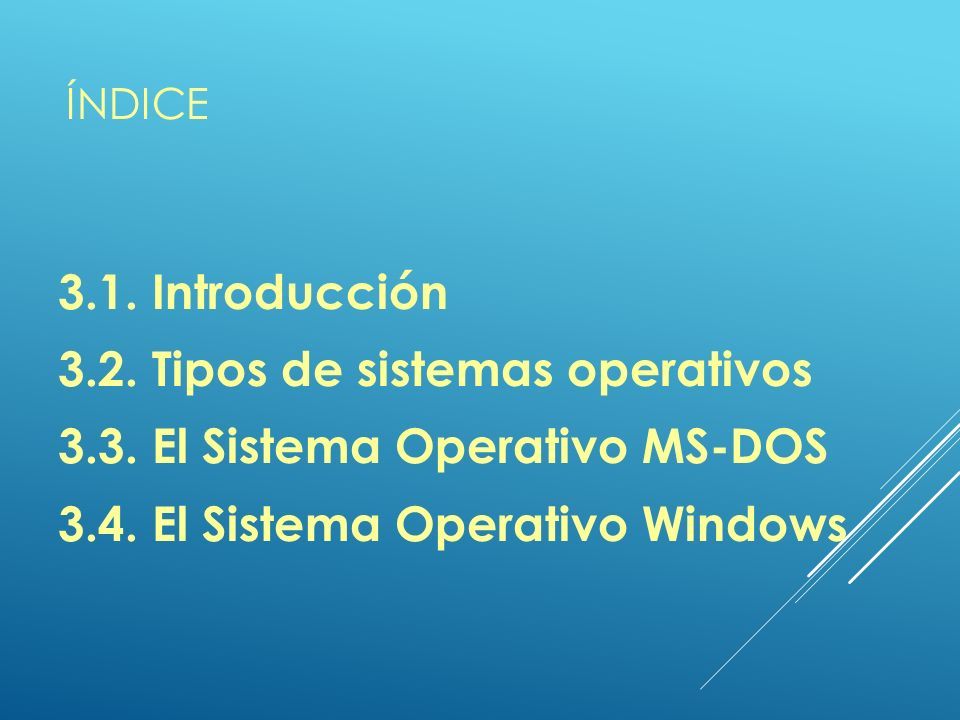 ÍNDICE

3.1. Introducción
3.2. Tipos de sistemas operativos
3.3. El Sistema Operativo MS-DOS
3.4. El Sistema Operativo Windows